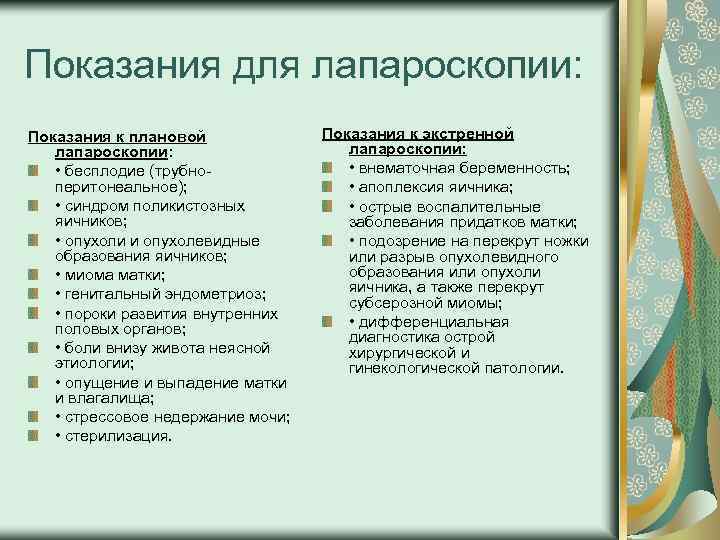 Показания для лапароскопии:

Показания к плановой лапароскопии:

• бесплодие (трубно-перитонеальное);

• синдром поликистозных яичников;

• опухоли и опухолевидные образования яичников;

• миома матки;

• генитальный эндометриоз;

• пороки развития внутренних половых органов;

• боли внизу живота неясной этиологии;

• опущение и выпадение матки и влагалища;

• стрессовое недержание мочи;

• стерилизация.

Показания к экстренной лапароскопии:

• внематочная беременность;

• апоплексия яичника;

• острые воспалительные заболевания придатков матки;

• подозрение на перекрут ножки или разрыв опухолевидного образования или опухоли яичника, а также перекрут субсерозной миомы;

• дифференциальная диагностика острой хирургической и гинекологической патологии.